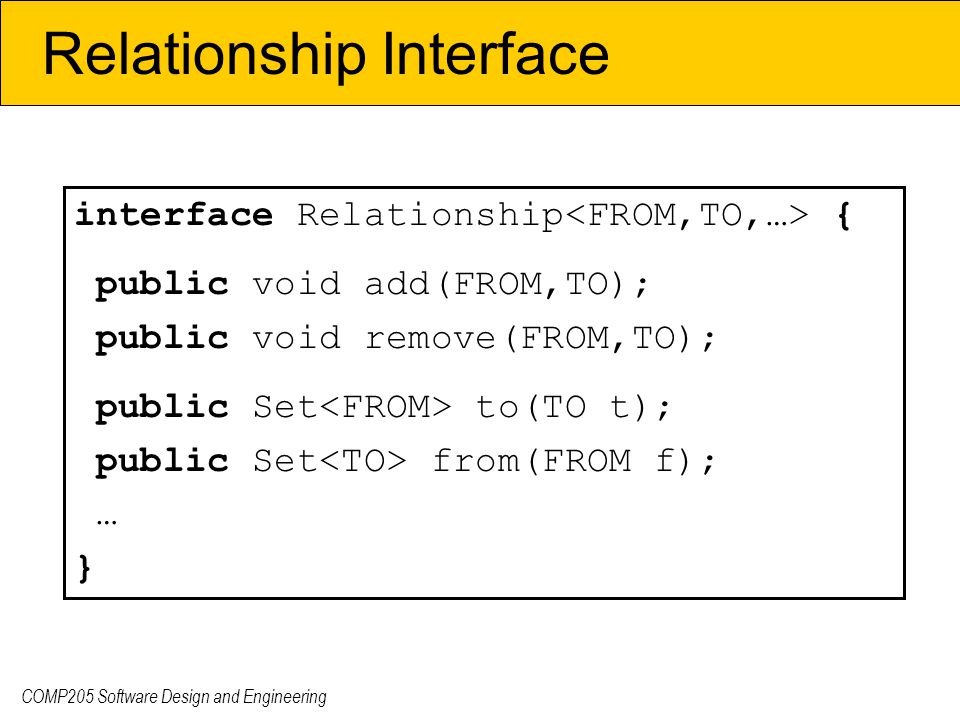 Relationship Interface

interface Relationship<FROM,TO,…> {

public void add(FROM,TO);
public void remove(FROM,TO);

public Set<FROM> to(TO t);
public Set<TO> from(FROM f);
…
}

COMP205 Software Design and Engineering